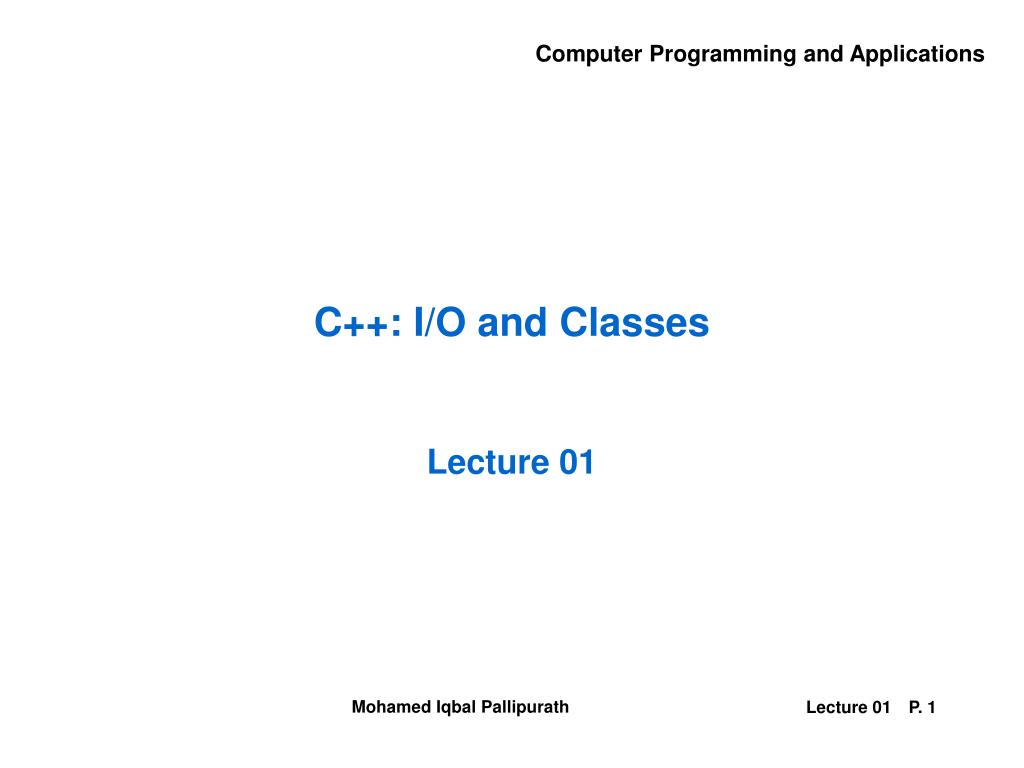 Computer Programming and Applications

C++: I/O and Classes

Lecture 01

Mohamed Iqbal Pallipurath

Lecture 01 P. 1